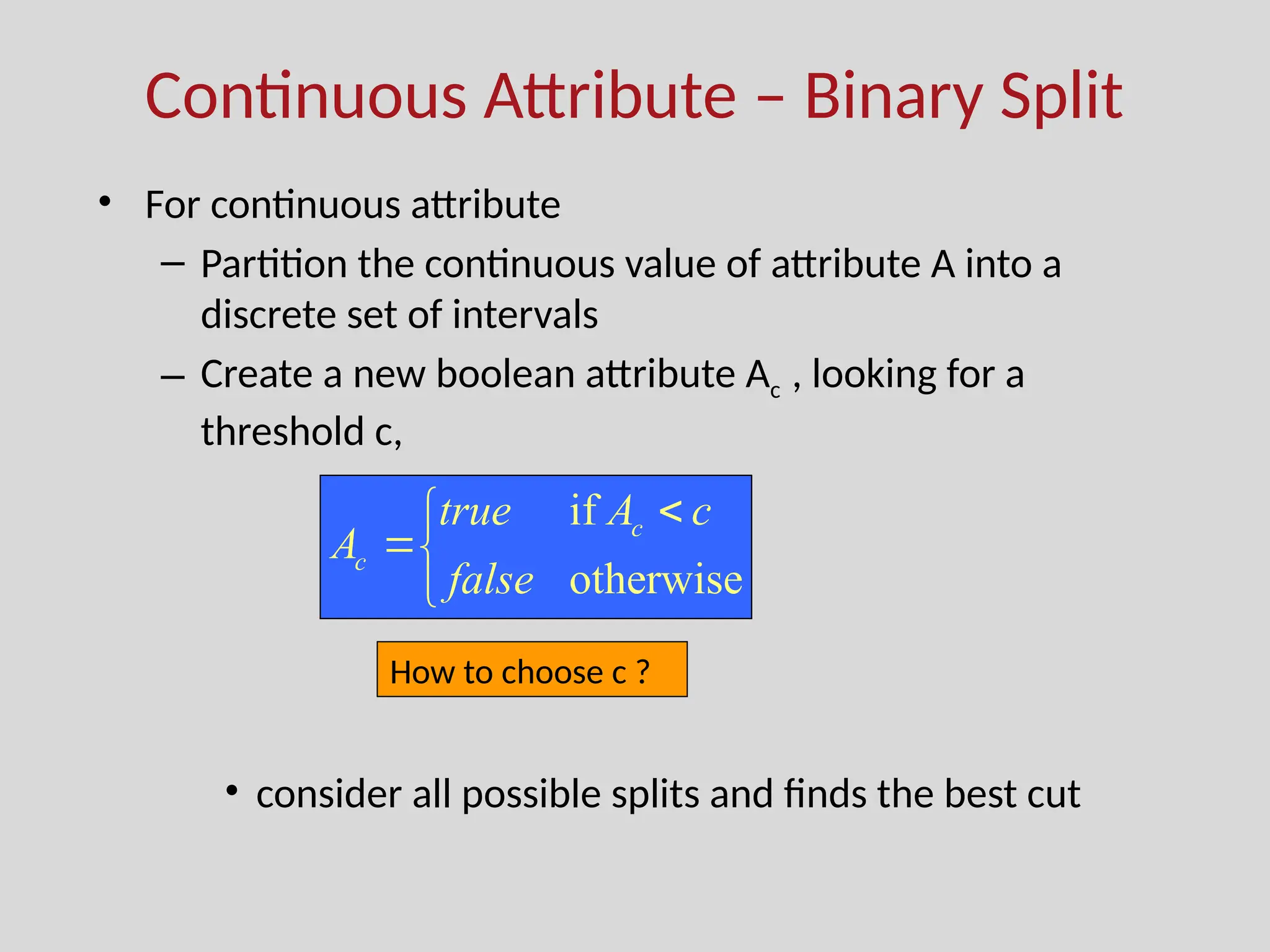 Continuous Attribute – Binary Split

• For continuous attribute
– Partition the continuous value of attribute A into a discrete set of intervals
– Create a new boolean attribute $A_c$ , looking for a threshold c,

$A_c = \begin{cases} true & \text{if } A_c < c \\ false & \text{otherwise} \end{cases}$

How to choose c ?

• consider all possible splits and finds the best cut